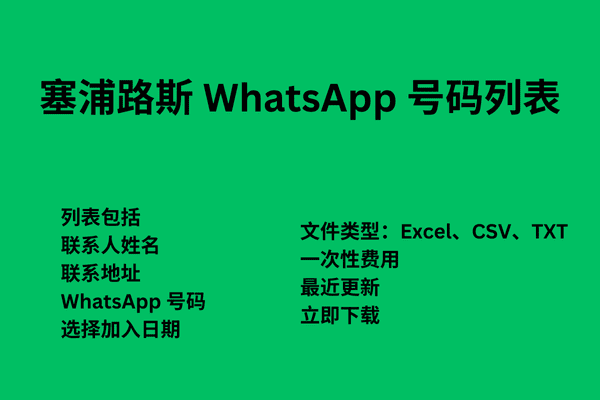 塞浦路斯 WhatsApp 号码列表

列表包括
联系人姓名
联系地址
WhatsApp 号码
选择加入日期

文件类型：Excel、CSV、TXT
一次性费用
最近更新
立即下载